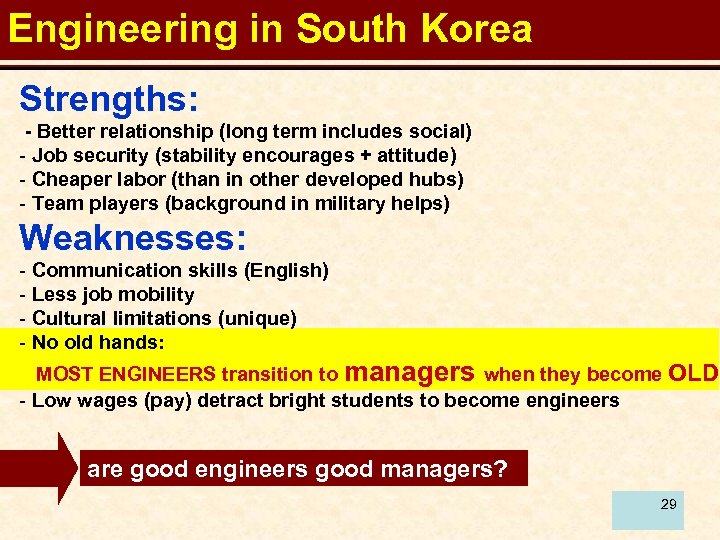 Engineering in South Korea

Strengths:

- Better relationship (long term includes social)
- Job security (stability encourages + attitude)
- Cheaper labor (than in other developed hubs)
- Team players (background in military helps)

Weaknesses:

- Communication skills (English)
- Less job mobility
- Cultural limitations (unique)
- No old hands:
MOST ENGINEERS transition to managers when they become OLD
- Low wages (pay) detract bright students to become engineers

are good engineers good managers?

29